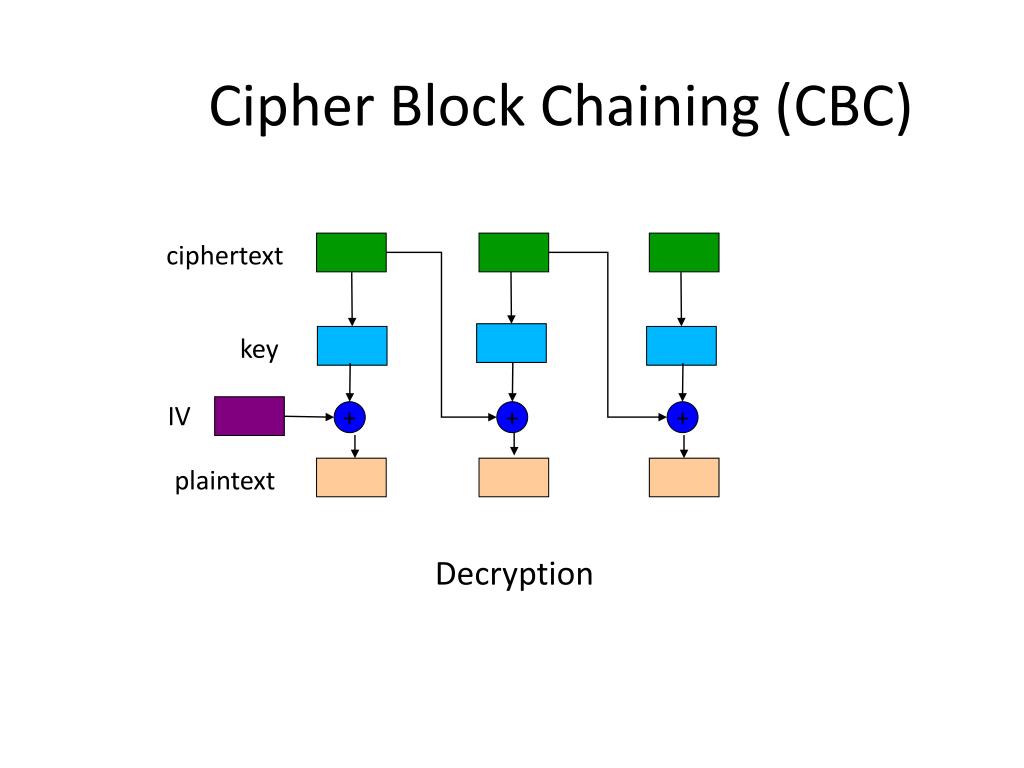 Cipher Block Chaining (CBC)

ciphertext

key

IV

+

+

+

plaintext

Decryption